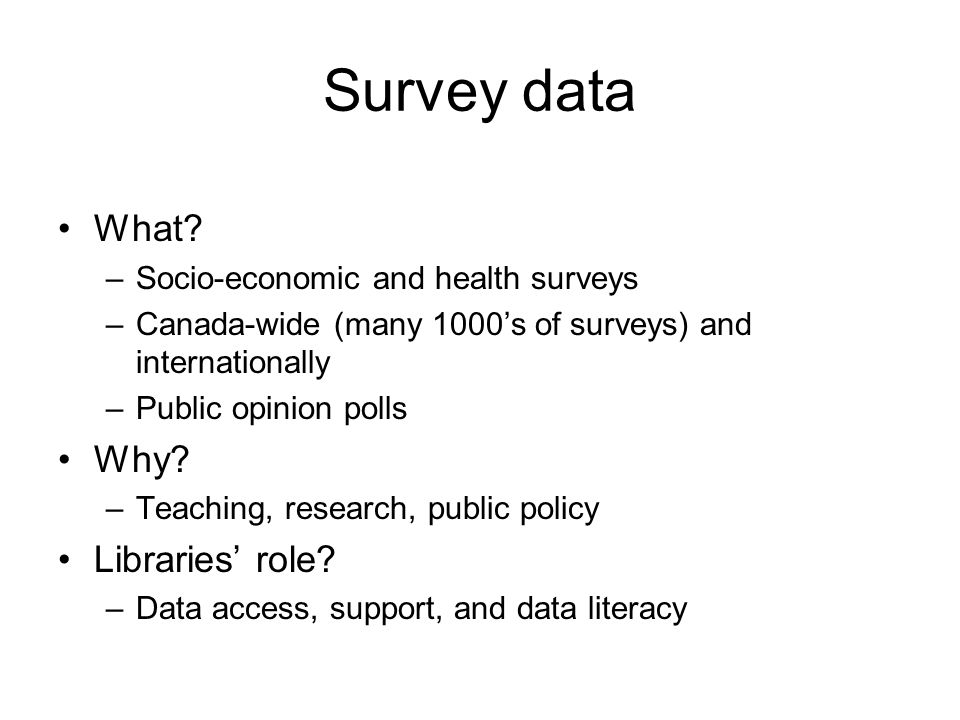 Survey data

• What?
– Socio-economic and health surveys
– Canada-wide (many 1000’s of surveys) and internationally
– Public opinion polls
• Why?
– Teaching, research, public policy
• Libraries’ role?
– Data access, support, and data literacy